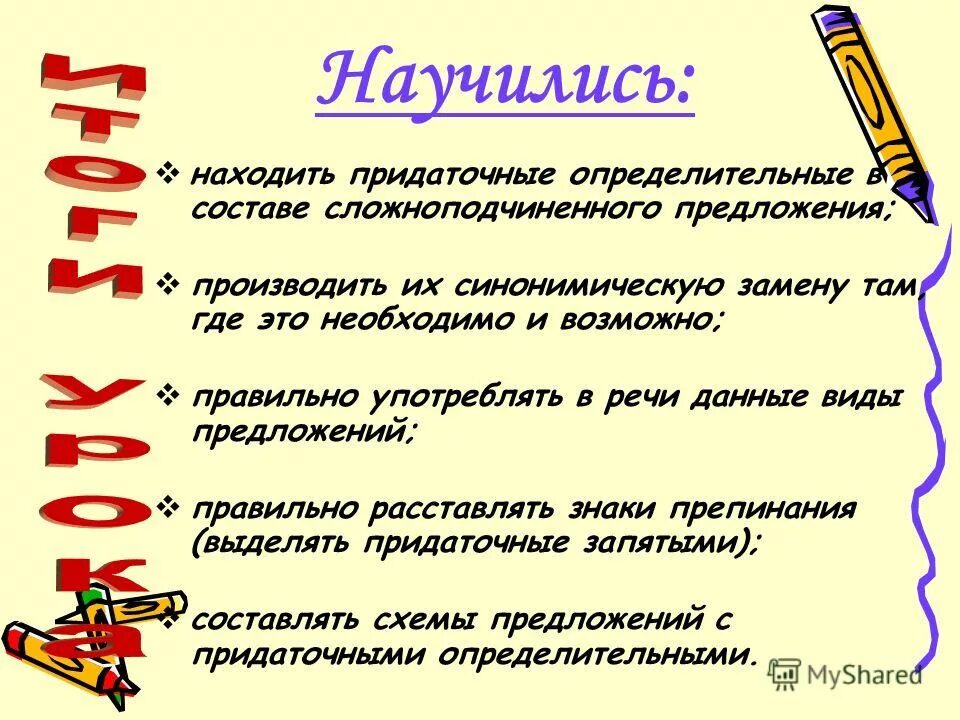 Итоги урока

Научились:

❖ находить придаточные определительные в составе сложноподчиненного предложения;

❖ производить их синонимическую замену там, где это необходимо и возможно;

❖ правильно употреблять в речи данные виды предложений;

❖ правильно расставлять знаки препинания (выделять придаточные запятыми);

❖ составлять схемы предложений с придаточными определительными.

MyShared